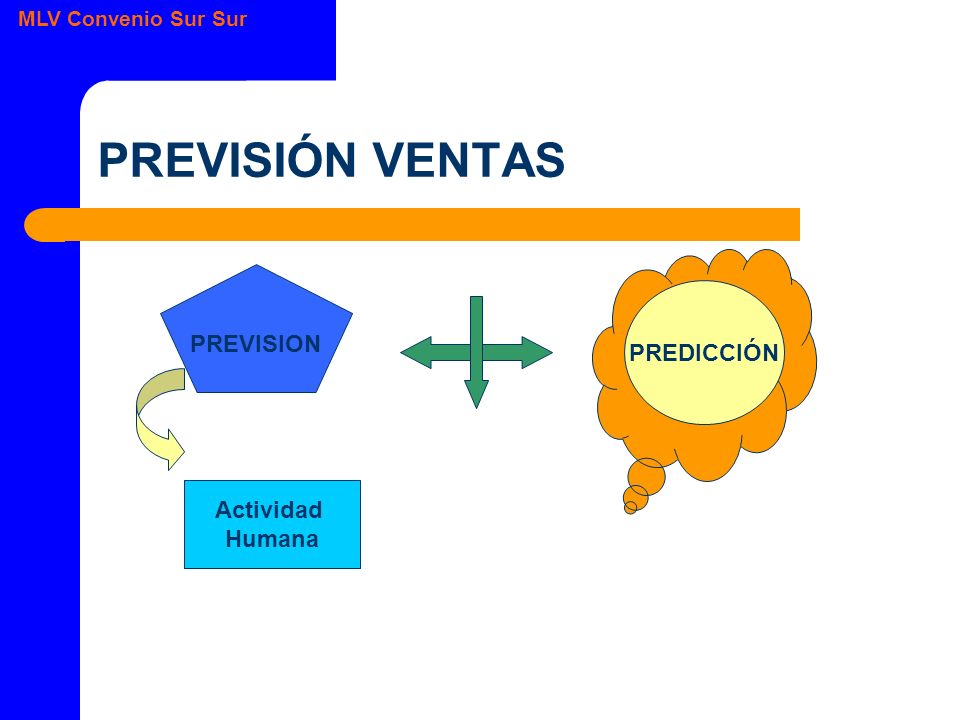 MLV Convenio Sur Sur

PREVISIÓN VENTAS

PREVISION

PREDICCIÓN

Actividad Humana